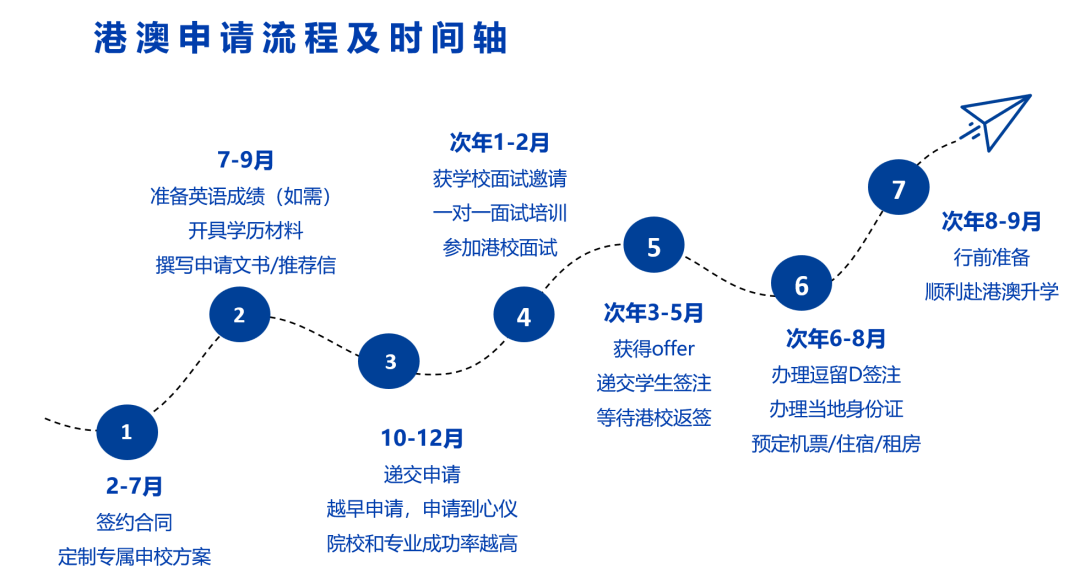 港澳申请流程及时间轴

1

2-7月
签约合同
定制专属申校方案

2

7-9月
准备英语成绩（如需）
开具学历材料
撰写申请文书/推荐信

3

10-12月
递交申请
越早申请，申请到心仪
院校和专业成功率越高

4

次年1-2月
获学校面试邀请
一对一面试培训
参加港校面试

5

次年3-5月
获得offer
递交学生签注
等待港校返签

6

次年6-8月
办理逗留D签注
办理当地身份证
预定机票/住宿/租房

7

次年8-9月
行前准备
顺利赴港澳升学